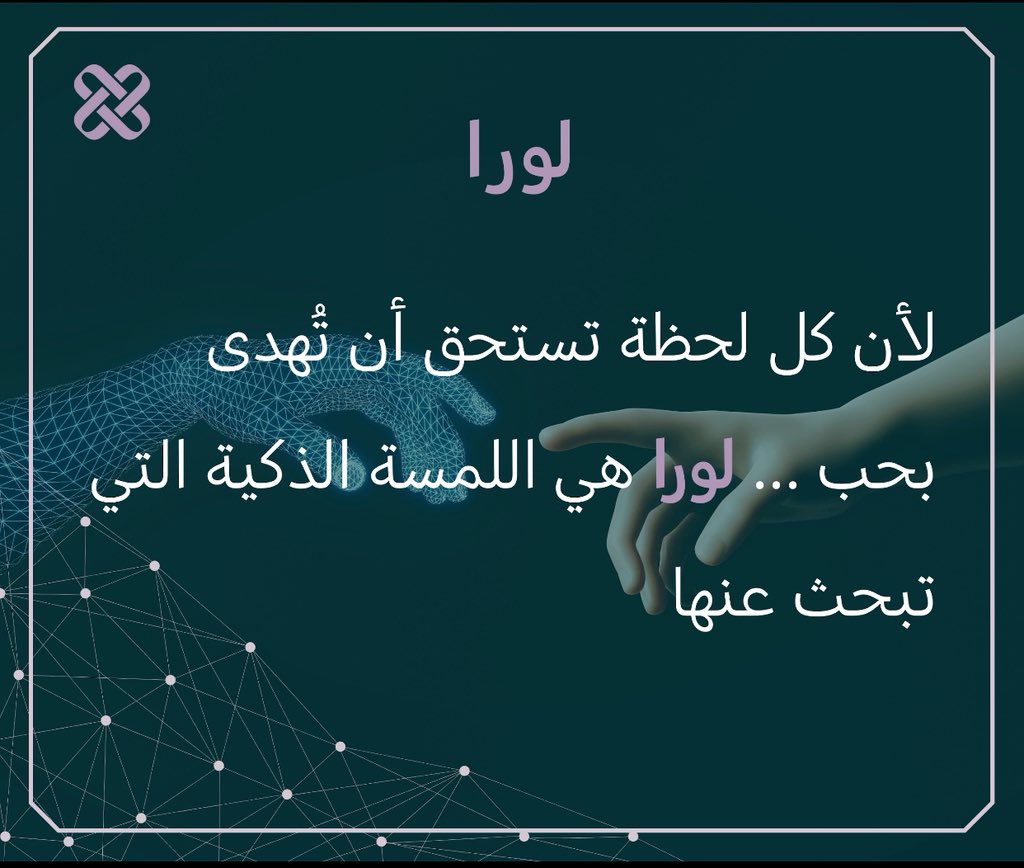 لورا

لأن كل لحظة تستحق أن تُهدى بحب ... لورا هي اللمسة الذكية التي تبحث عنها